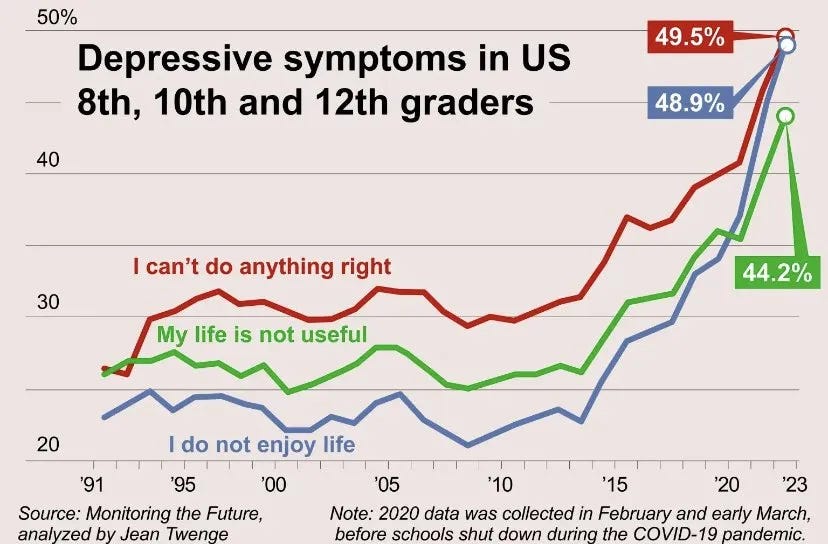 Depressive symptoms in US 8th, 10th and 12th graders

50%
40
30
20

49.5%
48.9%
44.2%

I can't do anything right
My life is not useful
I do not enjoy life

'91
'95
'00
'05
'10
'15
'20
'23

Source: Monitoring the Future, analyzed by Jean Twenge

Note: 2020 data was collected in February and early March, before schools shut down during the COVID-19 pandemic.